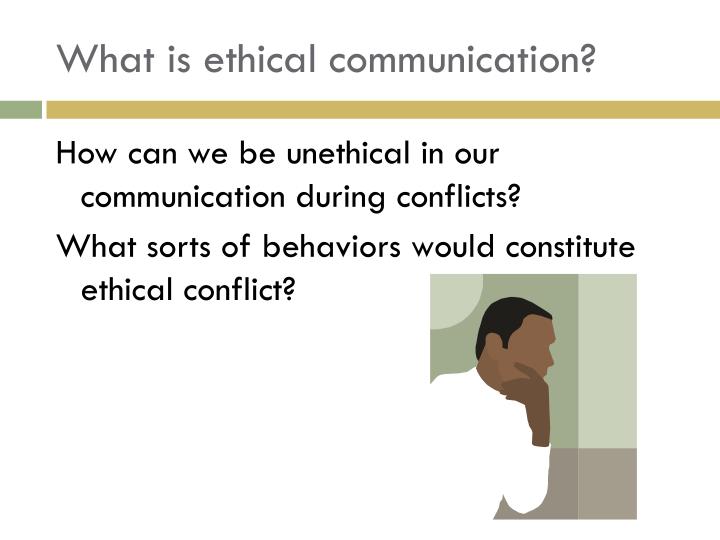 What is ethical communication?

How can we be unethical in our communication during conflicts?

What sorts of behaviors would constitute ethical conflict?